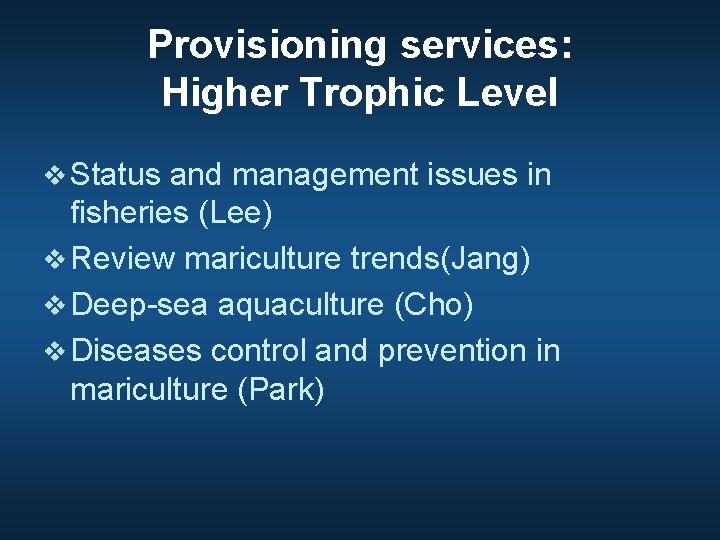 Provisioning services: Higher Trophic Level

❖ Status and management issues in fisheries (Lee)
❖ Review mariculture trends(Jang)
❖ Deep-sea aquaculture (Cho)
❖ Diseases control and prevention in mariculture (Park)